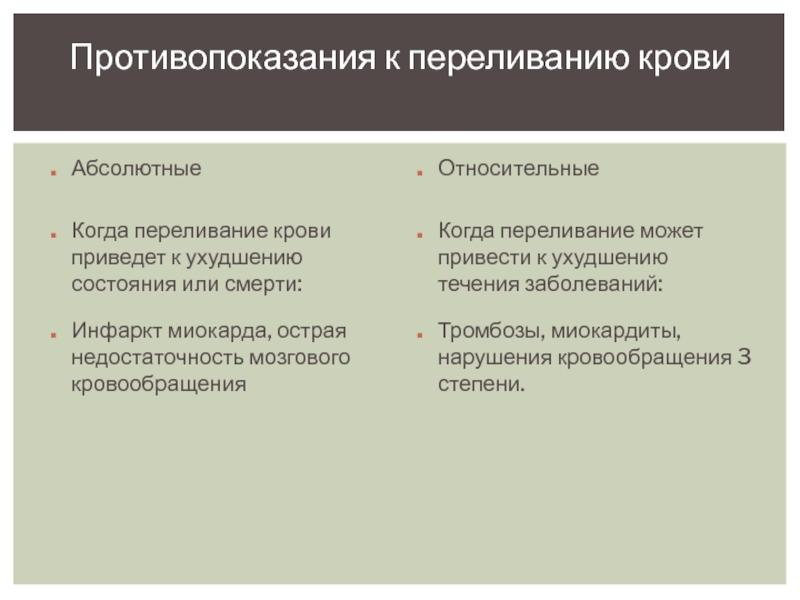 Противопоказания к переливанию крови

Абсолютные

Когда переливание крови приведет к ухудшению состояния или смерти:

Инфаркт миокарда, острая недостаточность мозгового кровообращения

Относительные

Когда переливание может привести к ухудшению течения заболеваний:

Тромбозы, миокардиты, нарушения кровообращения 3 степени.